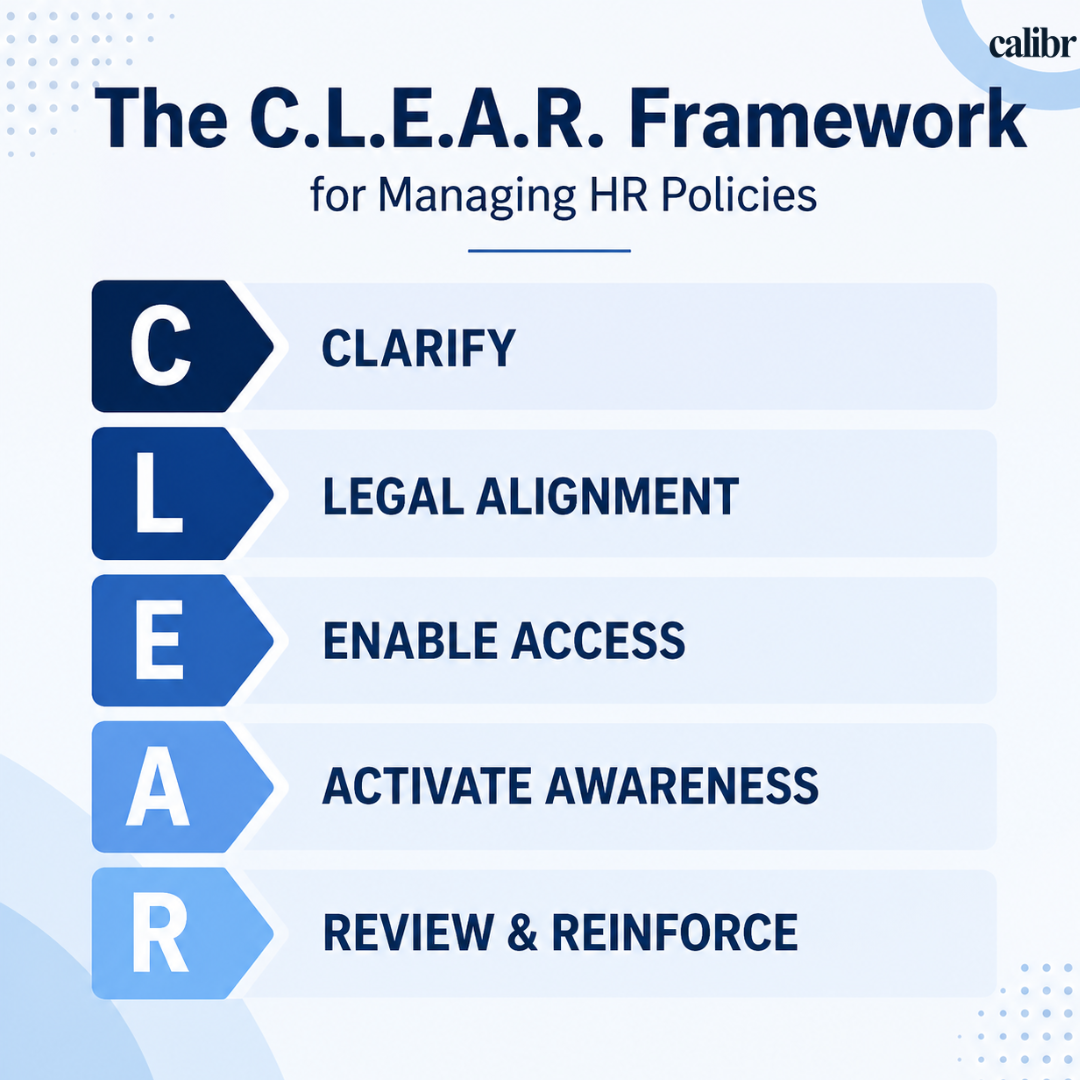 calibr

The C.L.E.A.R. Framework

for Managing HR Policies

C CLARIFY

L LEGAL ALIGNMENT

E ENABLE ACCESS

A ACTIVATE AWARENESS

R REVIEW & REINFORCE